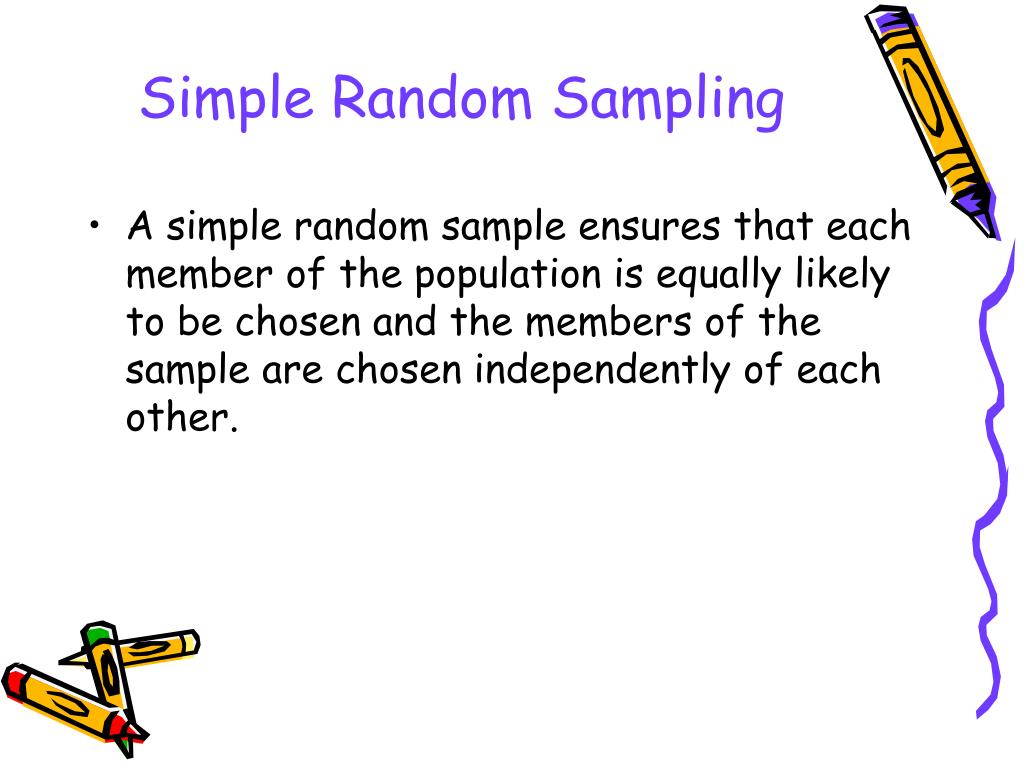 Simple Random Sampling

• A simple random sample ensures that each member of the population is equally likely to be chosen and the members of the sample are chosen independently of each other.